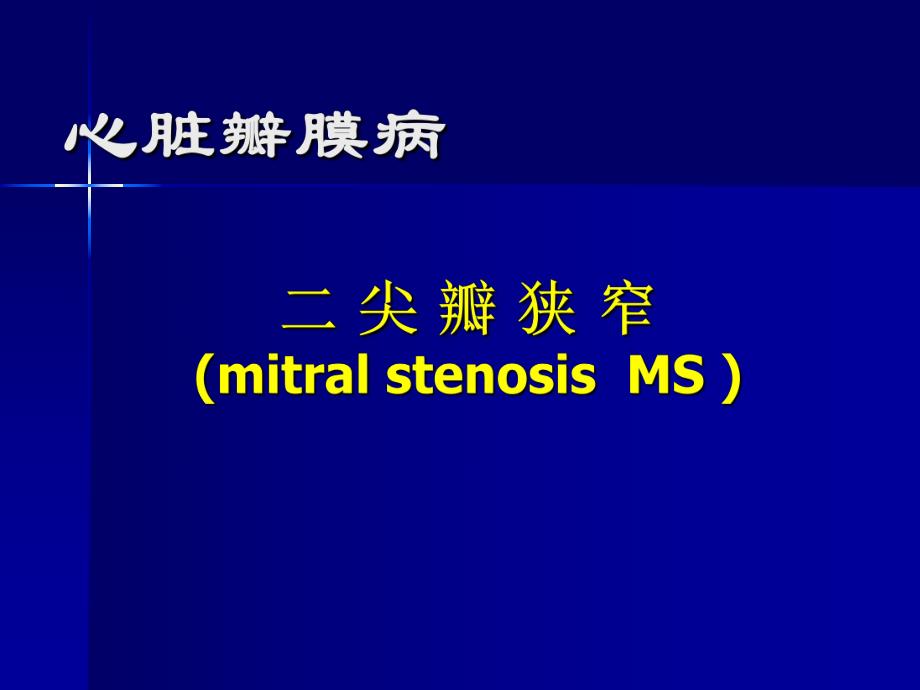 心脏瓣膜病

二 尖 瓣 狭 窄
(mitral stenosis MS )